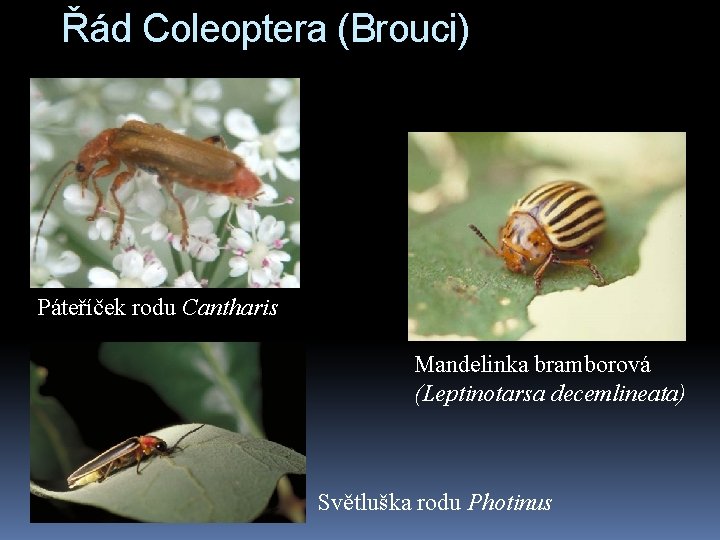 Řád Coleoptera (Brouci)

Páteříček rodu Cantharis

Mandelinka bramborová (Leptinotarsa decemlineata)

Světluška rodu Photinus